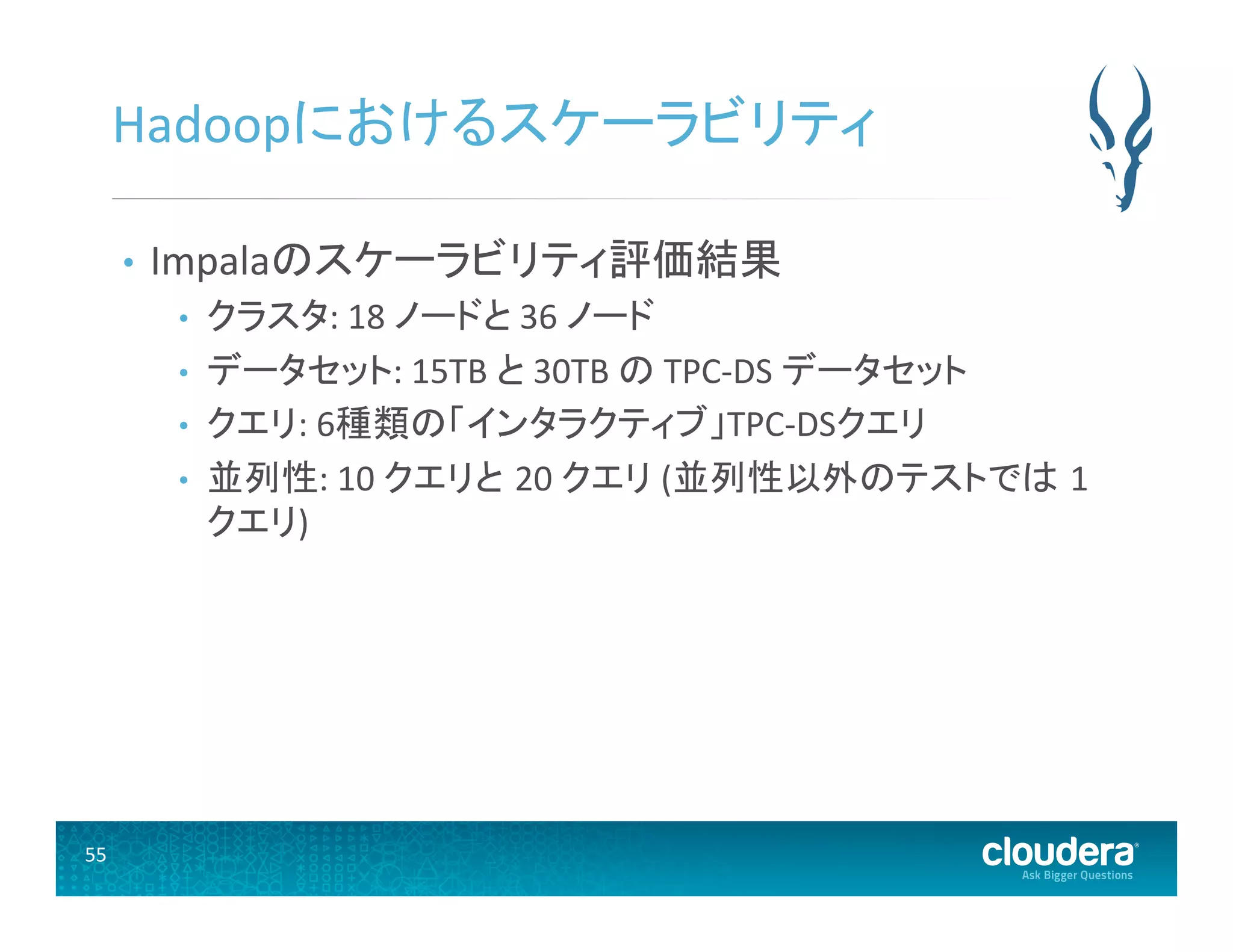 Hadoopにおけるスケーラビリティ

• Impalaのスケーラビリティ評価結果
  • クラスタ: 18 ノードと 36 ノード
  • データセット: 15TB と 30TB の TPC-DS データセット
  • クエリ: 6種類の「インタラクティブ」TPC-DSクエリ
  • 並列性: 10 クエリと 20 クエリ (並列性以外のテストでは 1 クエリ)

55

cloudera
Ask Bigger Questions